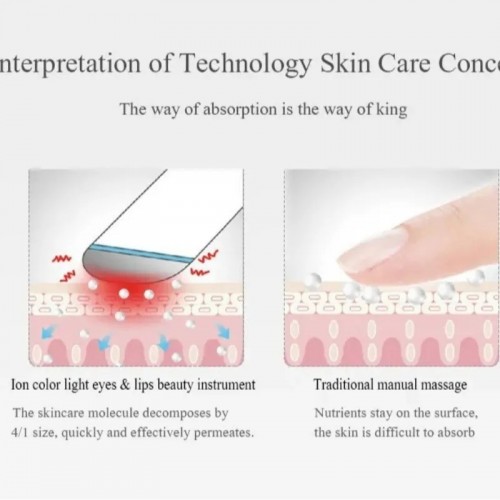 nterpretation of Technology Skin Care Conc

The way of absorption is the way of king

Ion color light eyes & lips beauty instrument

The skincare molecule decomposes by 4/1 size, quickly and effectively permeates.

Traditional manual massage

Nutrients stay on the surface, the skin is difficult to absorb